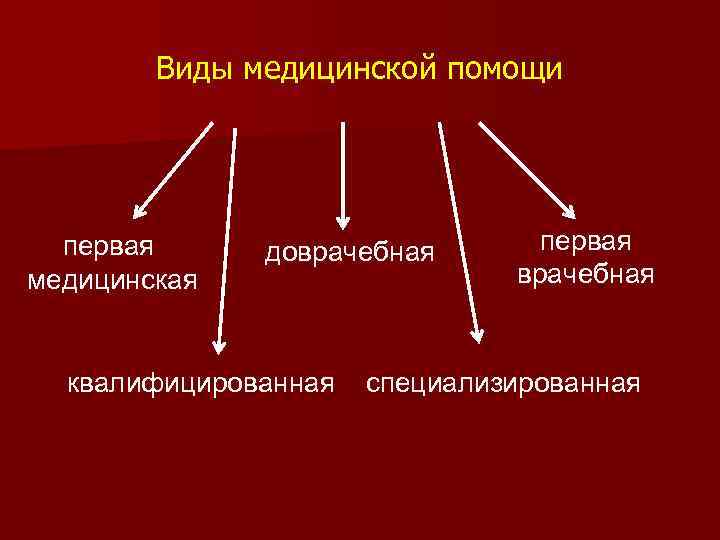 Виды медицинской помощи

первая медицинская

доврачебная

первая врачебная

квалифицированная

специализированная